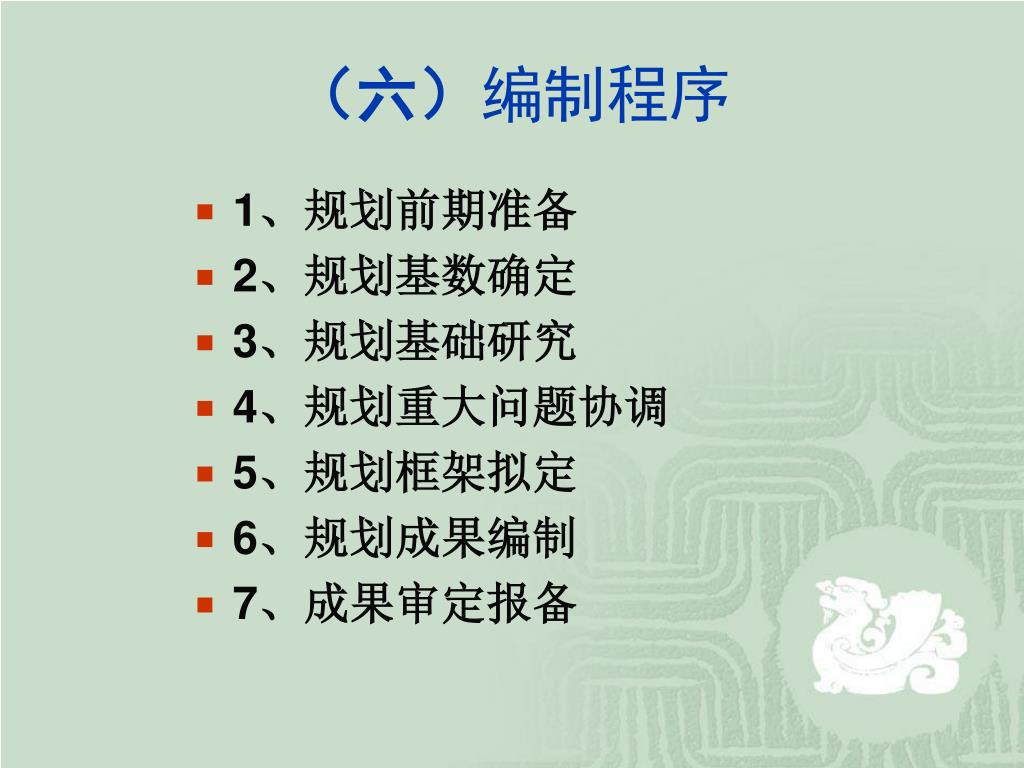 （六）编制程序

1、规划前期准备
2、规划基数确定
3、规划基础研究
4、规划重大问题协调
5、规划框架拟定
6、规划成果编制
7、成果审定报备